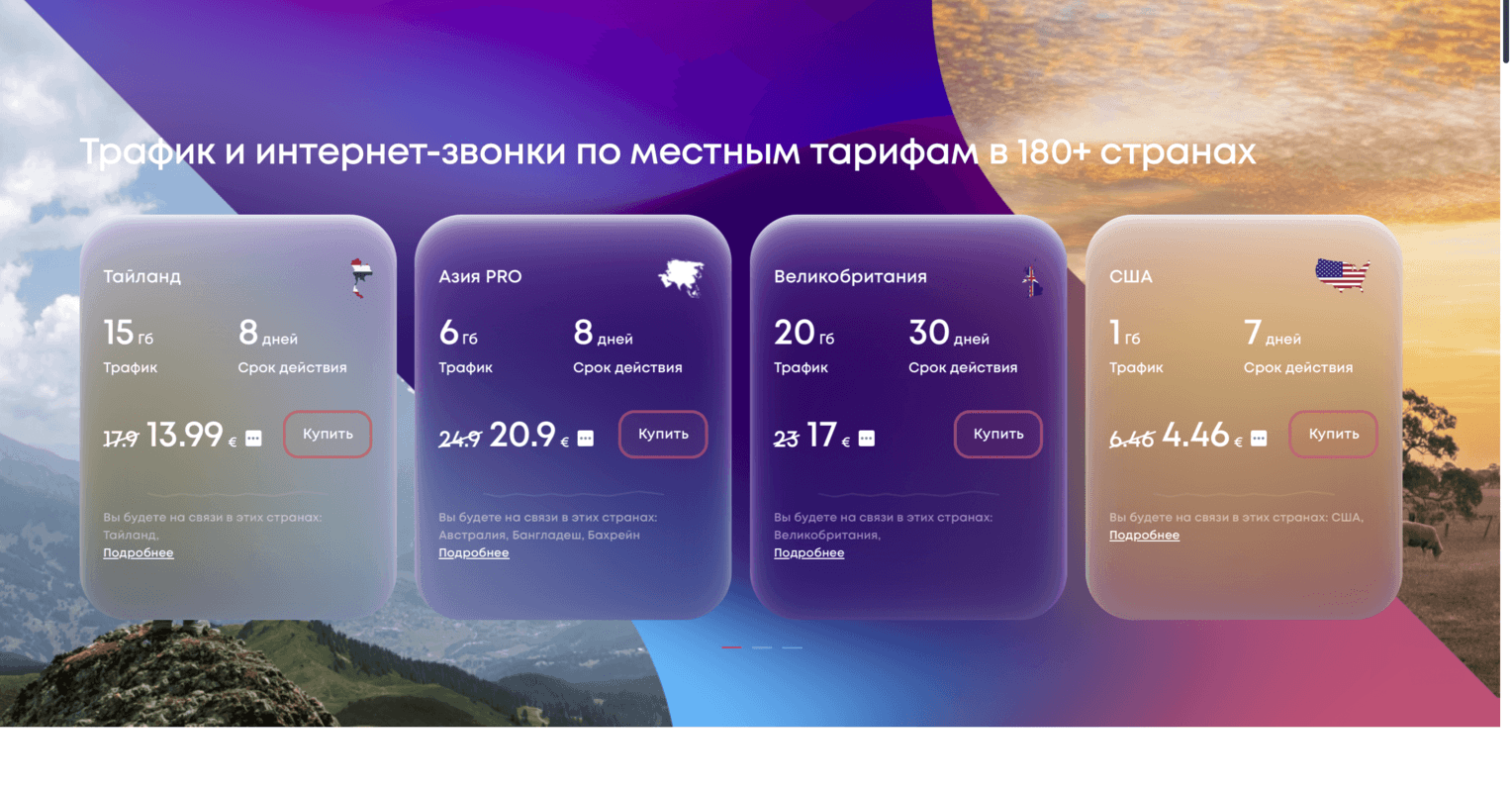 Трафик и интернет-звонки по местным тарифам в 180+ странах

Тайланд
15 Гб
Трафик
8 дней
Срок действия
17.9 13.99 €
Купить
Вы будете на связи в этих странах: Тайланд,
Подробнее

Азия PRO
6 Гб
Трафик
8 дней
Срок действия
24.9 20.9 €
Купить
Вы будете на связи в этих странах: Австралия, Бангладеш, Бахрейн
Подробнее

Великобритания
20 Гб
Трафик
30 дней
Срок действия
23 17 €
Купить
Вы будете на связи в этих странах: Великобритания,
Подробнее

США
1 Гб
Трафик
7 дней
Срок действия
6.46 4.46 €
Купить
Вы будете на связи в этих странах: США,
Подробнее